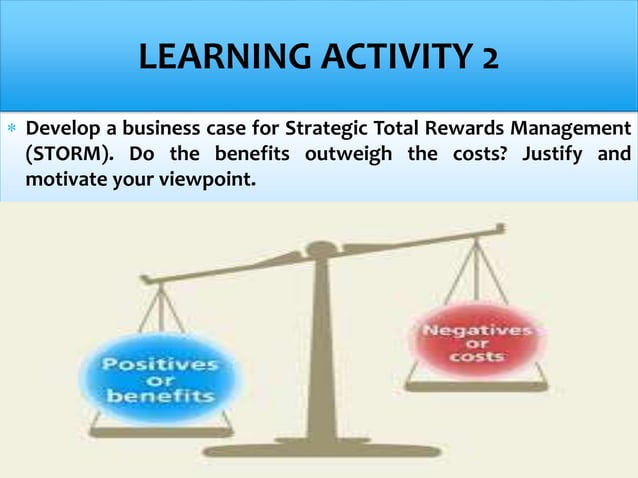 LEARNING ACTIVITY 2

* Develop a business case for Strategic Total Rewards Management (STORM). Do the benefits outweigh the costs? Justify and motivate your viewpoint.

Positives or benefits

Negatives or costs